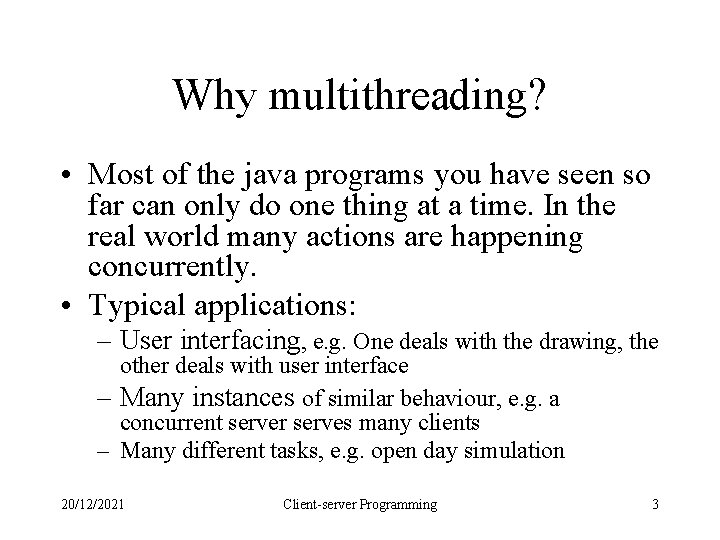 Why multithreading?

• Most of the java programs you have seen so far can only do one thing at a time. In the real world many actions are happening concurrently.

• Typical applications:
– User interfacing, e.g. One deals with the drawing, the other deals with user interface
– Many instances of similar behaviour, e.g. a concurrent server serves many clients
– Many different tasks, e.g. open day simulation

20/12/2021 Client-server Programming 3